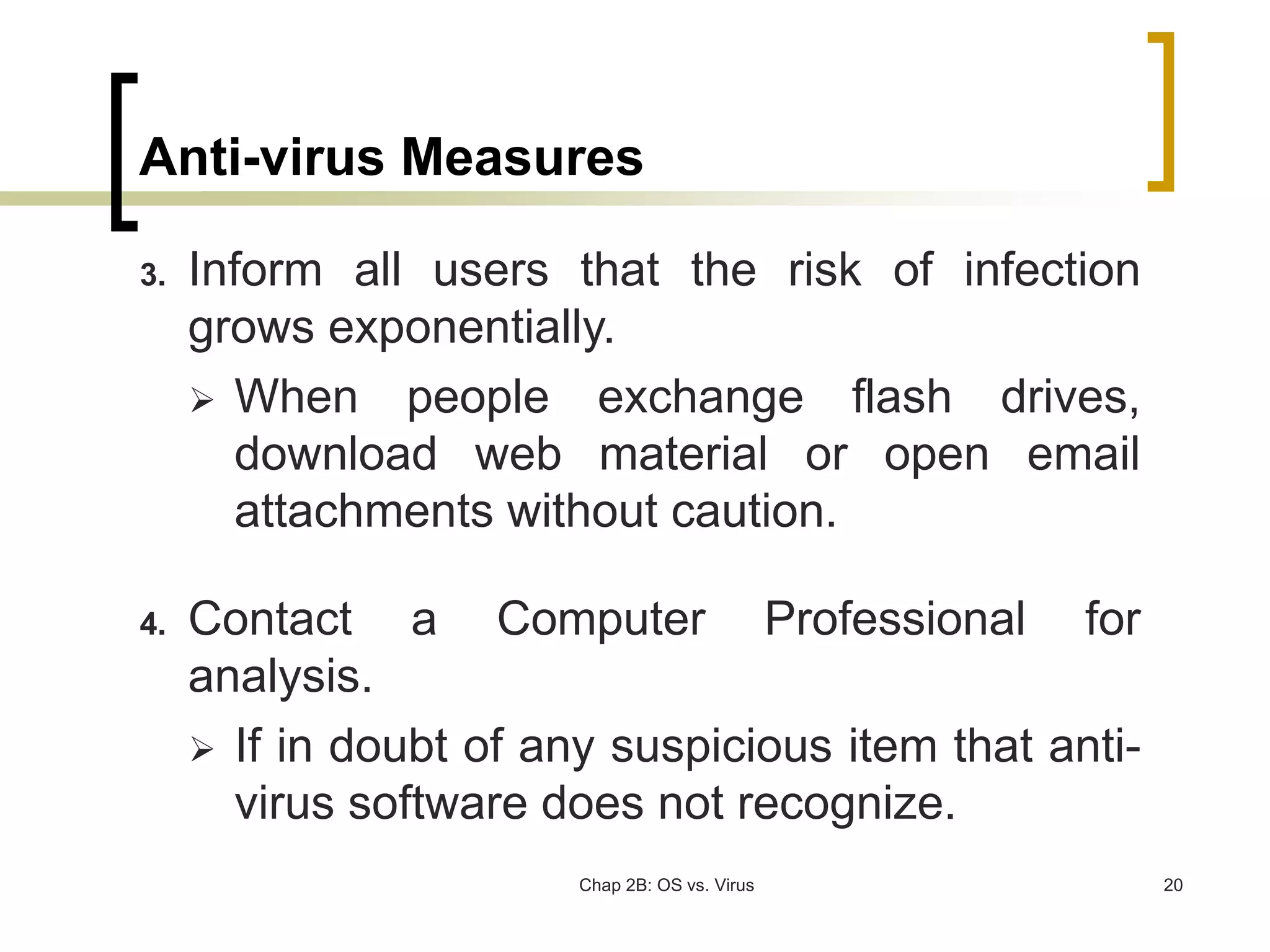 Anti-virus Measures

3. Inform all users that the risk of infection grows exponentially.

➢ When people exchange flash drives, download web material or open email attachments without caution.

4. Contact a Computer Professional for analysis.

➢ If in doubt of any suspicious item that anti-virus software does not recognize.

Chap 2B: OS vs. Virus

20